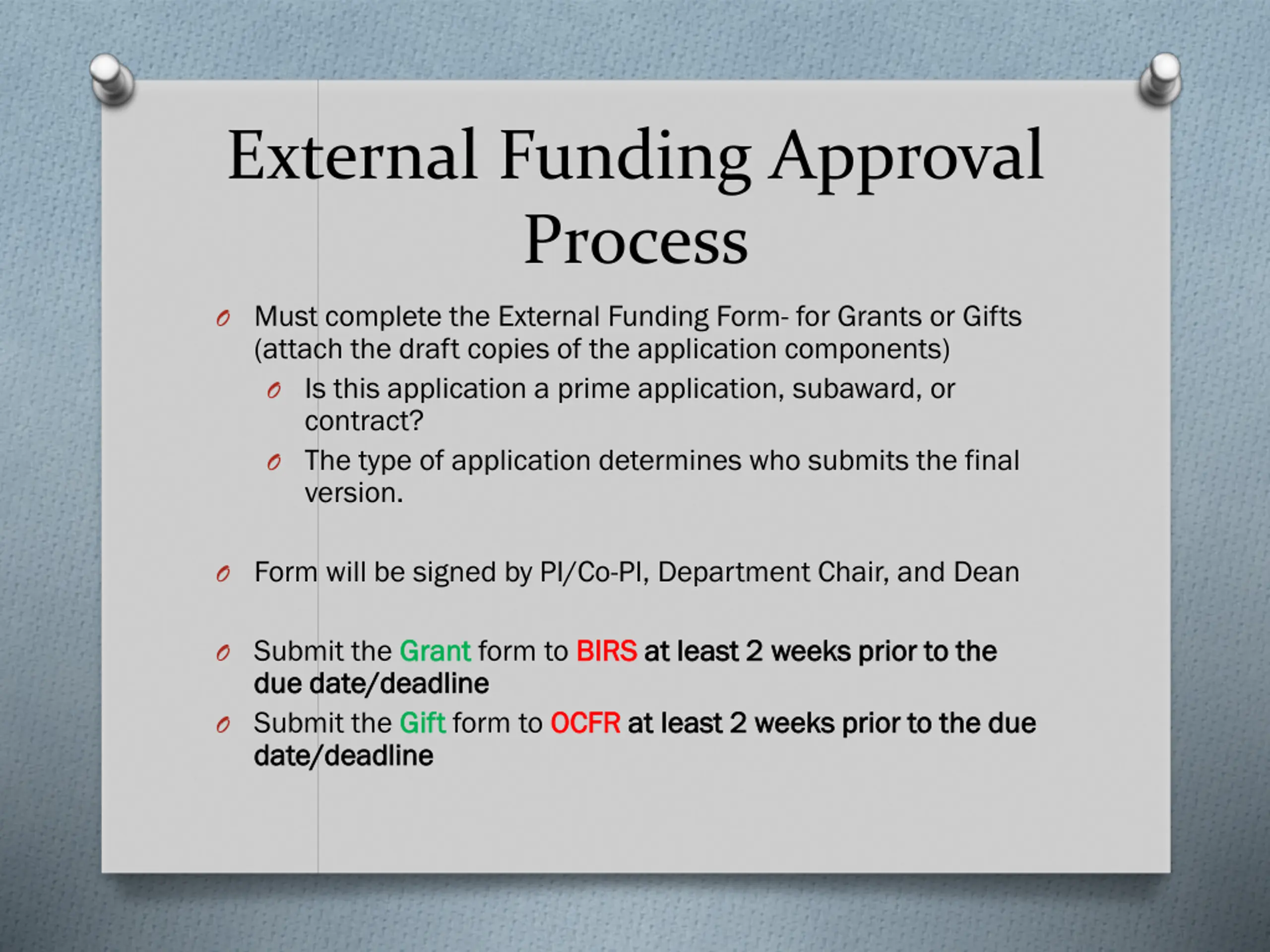 External Funding Approval Process

Must complete the External Funding Form- for Grants or Gifts (attach the draft copies of the application components)

Is this application a prime application, subaward, or contract?

The type of application determines who submits the final version.

Form will be signed by PI/Co-PI, Department Chair, and Dean

Submit the Grant form to BIRS at least 2 weeks prior to the due date/deadline

Submit the Gift form to OCFR at least 2 weeks prior to the due date/deadline